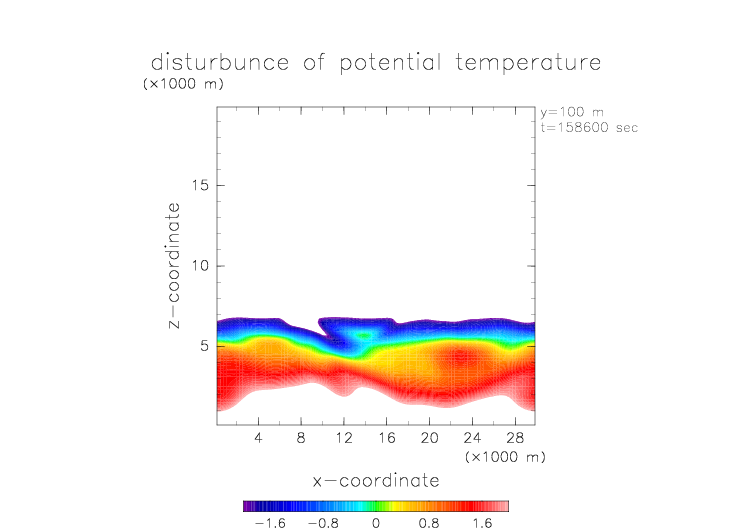 disturbunce of potential temperature
(×1000 m)

y=100 m
t=158600 sec

z−coordinate

15
10
5

4 8 12 16 20 24 28
(×1000 m)
x−coordinate

−1.6 −0.8 0 0.8 1.6